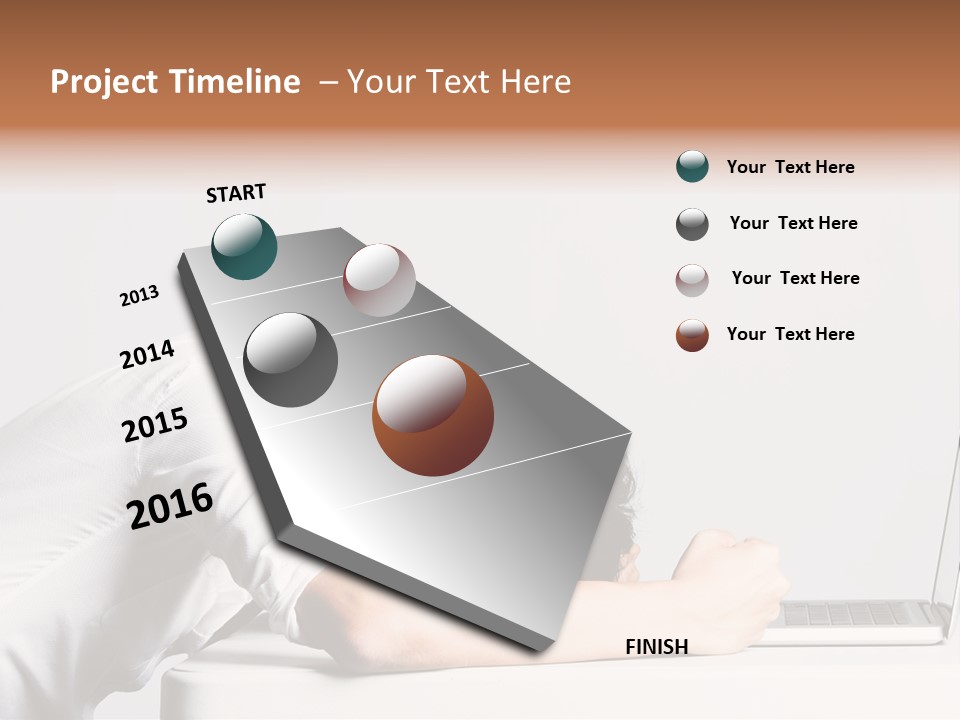 Project Timeline – Your Text Here

START

2013

2014

2015

2016

FINISH

Your Text Here

Your Text Here

Your Text Here

Your Text Here